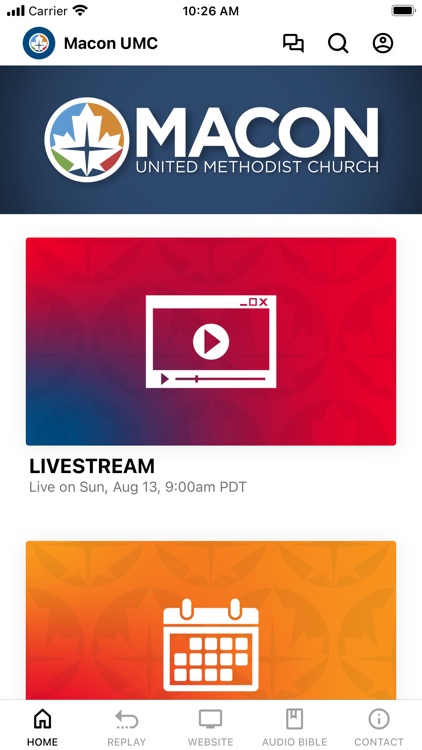 Carrier
10:26 AM

Macon UMC

MACON
UNITED METHODIST CHURCH

LIVESTREAM
Live on Sun, Aug 13, 9:00am PDT

HOME
REPLAY
WEBSITE
AUDIO BIBLE
CONTACT